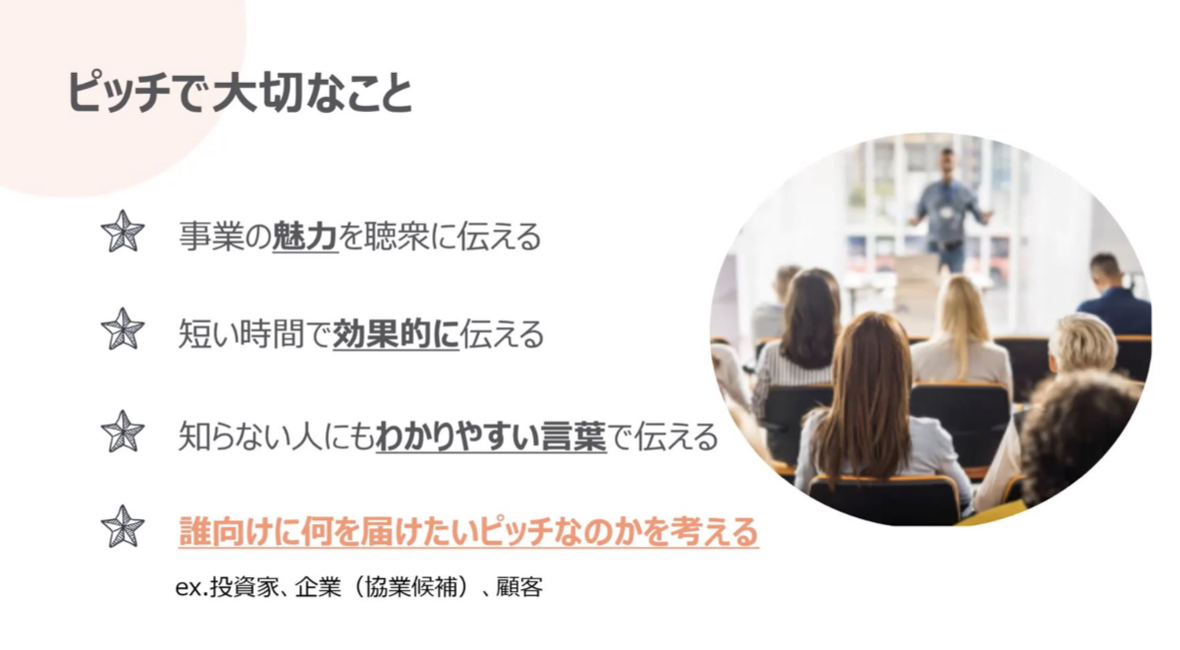 ピッチで大切なこと

事業の魅力を聴衆に伝える

短い時間で効果的に伝える

知らない人にもわかりやすい言葉で伝える

誰向けに何を届けたいピッチなのかを考える

ex.投資家、企業（協業候補）、顧客